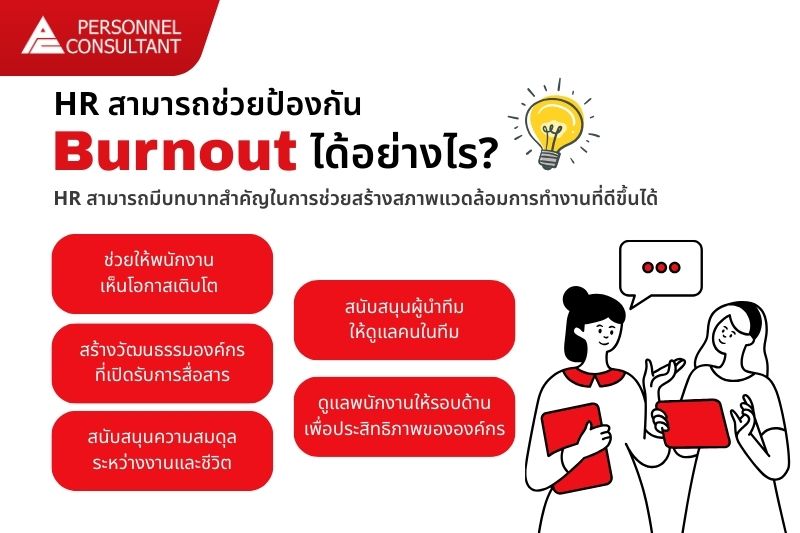 PERSONNEL CONSULTANT

HR สามารถช่วยป้องกัน
Burnout ได้อย่างไร?

HR สามารถมีบทบาทสำคัญในการช่วยสร้างสภาพแวดล้อมการทำงานที่ดีขึ้นได้

ช่วยให้พนักงาน
เห็นโอกาสเติบโต

สร้างวัฒนธรรมองค์กร
ที่เปิดรับการสื่อสาร

สนับสนุนความสมดุล
ระหว่างงานและชีวิต

สนับสนุนผู้นำทีม
ให้ดูแลคนในทีม

ดูแลพนักงานให้รอบด้าน
เพื่อประสิทธิภาพขององค์กร